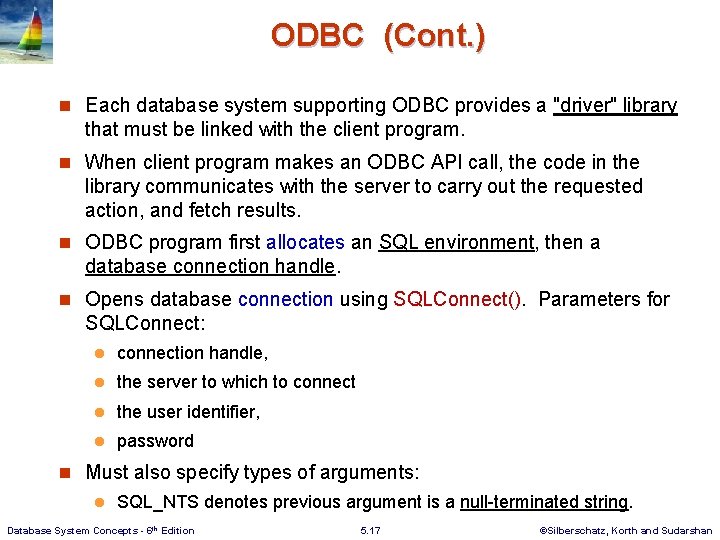 ODBC (Cont.)

Each database system supporting ODBC provides a "driver" library that must be linked with the client program.

When client program makes an ODBC API call, the code in the library communicates with the server to carry out the requested action, and fetch results.

ODBC program first allocates an SQL environment, then a database connection handle.

Opens database connection using SQLConnect(). Parameters for SQLConnect:

connection handle,

the server to which to connect

the user identifier,

password

Must also specify types of arguments:

SQL_NTS denotes previous argument is a null-terminated string.

Database System Concepts - 6th Edition 5.17 ©Silberschatz, Korth and Sudarshan